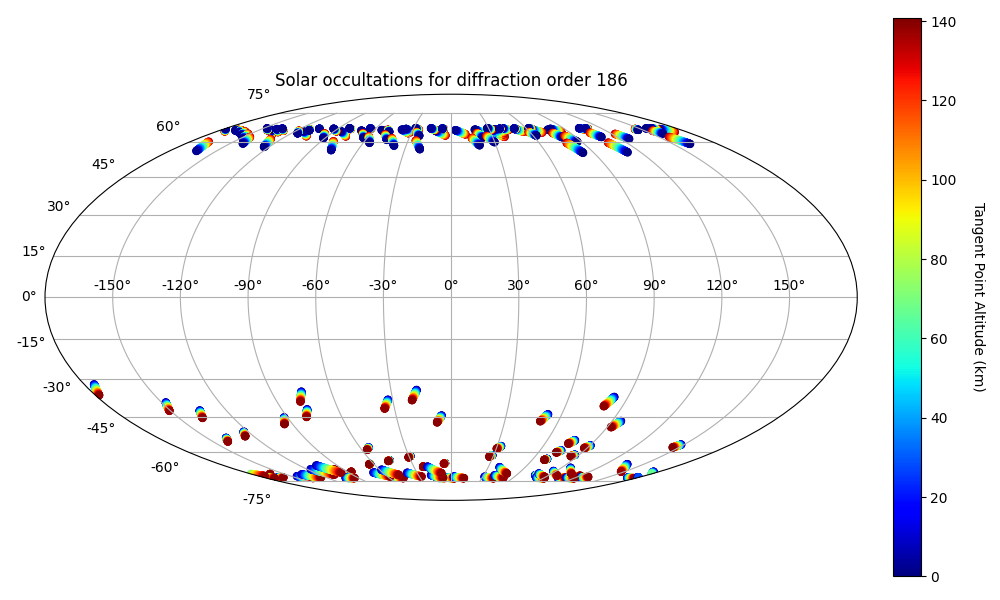 Solar occultations for diffraction order 186

75°
60°
45°
30°
15°
0°
-15°
-30°
-45°
-60°
-75°

-150° -120° -90° -60° -30° 0° 30° 60° 90° 120° 150°

140
120
100
80
60
40
20
0

Tangent Point Altitude (km)